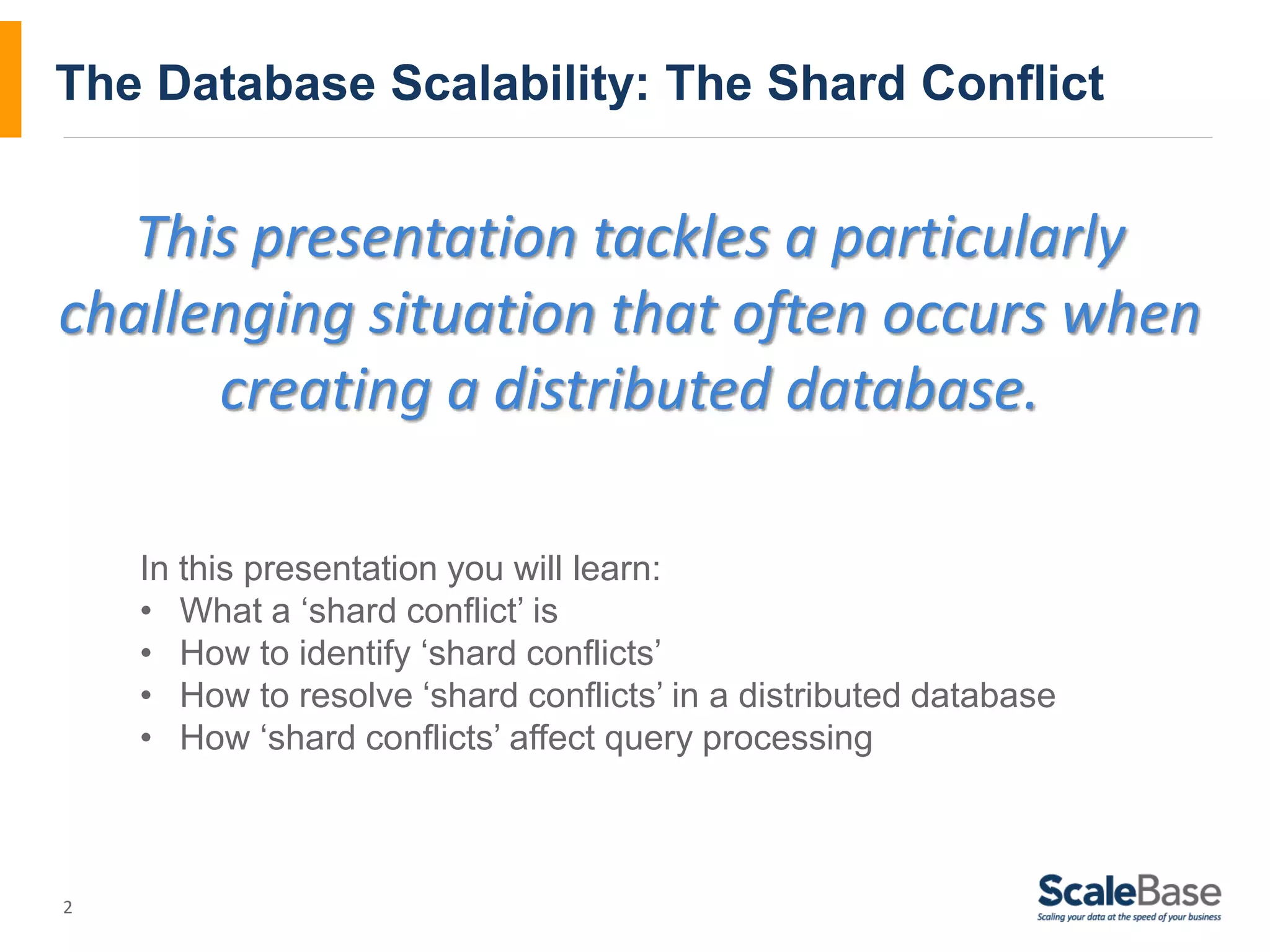 The Database Scalability: The Shard Conflict

This presentation tackles a particularly challenging situation that often occurs when creating a distributed database.

In this presentation you will learn:
• What a ‘shard conflict’ is
• How to identify ‘shard conflicts’
• How to resolve ‘shard conflicts’ in a distributed database
• How ‘shard conflicts’ affect query processing

2

ScaleBase
Scaling your data at the speed of your business